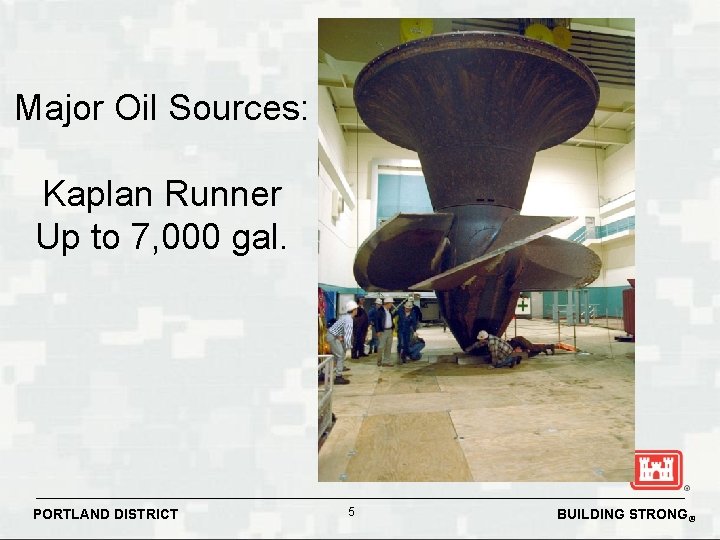 Major Oil Sources:

Kaplan Runner
Up to 7,000 gal.

PORTLAND DISTRICT

5

BUILDING STRONG®